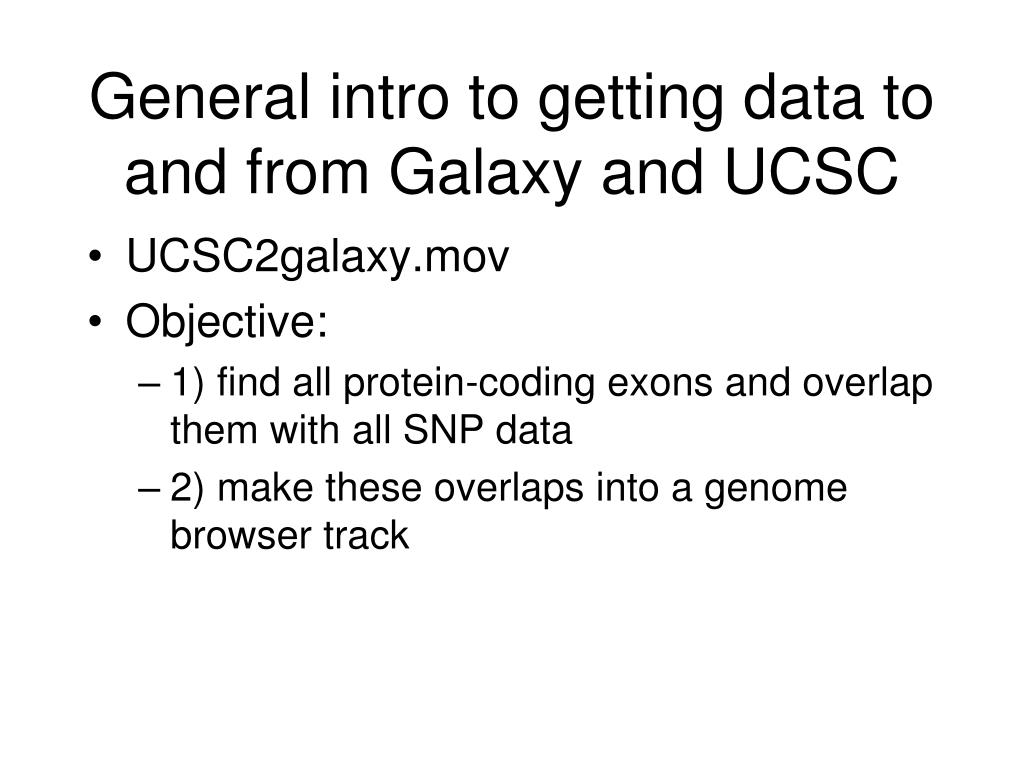 General intro to getting data to and from Galaxy and UCSC

• UCSC2galaxy.mov
• Objective:
– 1) find all protein-coding exons and overlap them with all SNP data
– 2) make these overlaps into a genome browser track